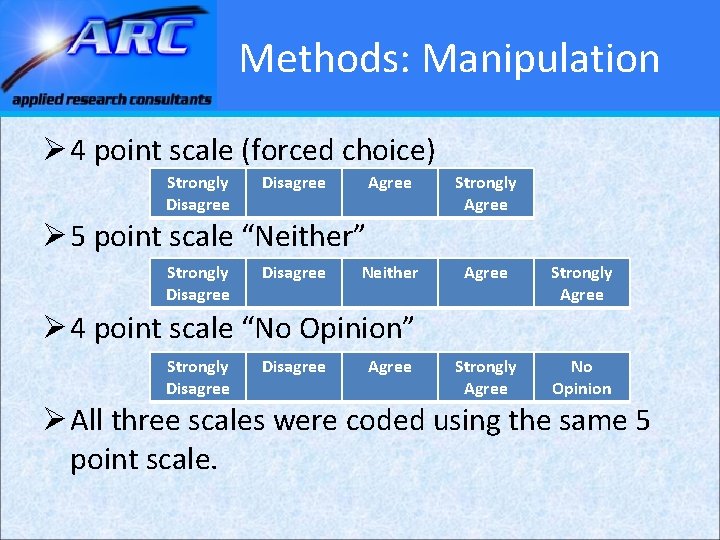 ARC
applied research consultants

Methods: Manipulation

➢ 4 point scale (forced choice)

| Strongly Disagree | Disagree | Agree | Strongly Agree |
|---|---|---|---|

➢ 5 point scale “Neither”

| Strongly Disagree | Disagree | Neither | Agree | Strongly Agree |
|---|---|---|---|---|

➢ 4 point scale “No Opinion”

| Strongly Disagree | Disagree | Agree | Strongly Agree | No Opinion |
|---|---|---|---|---|

➢ All three scales were coded using the same 5 point scale.